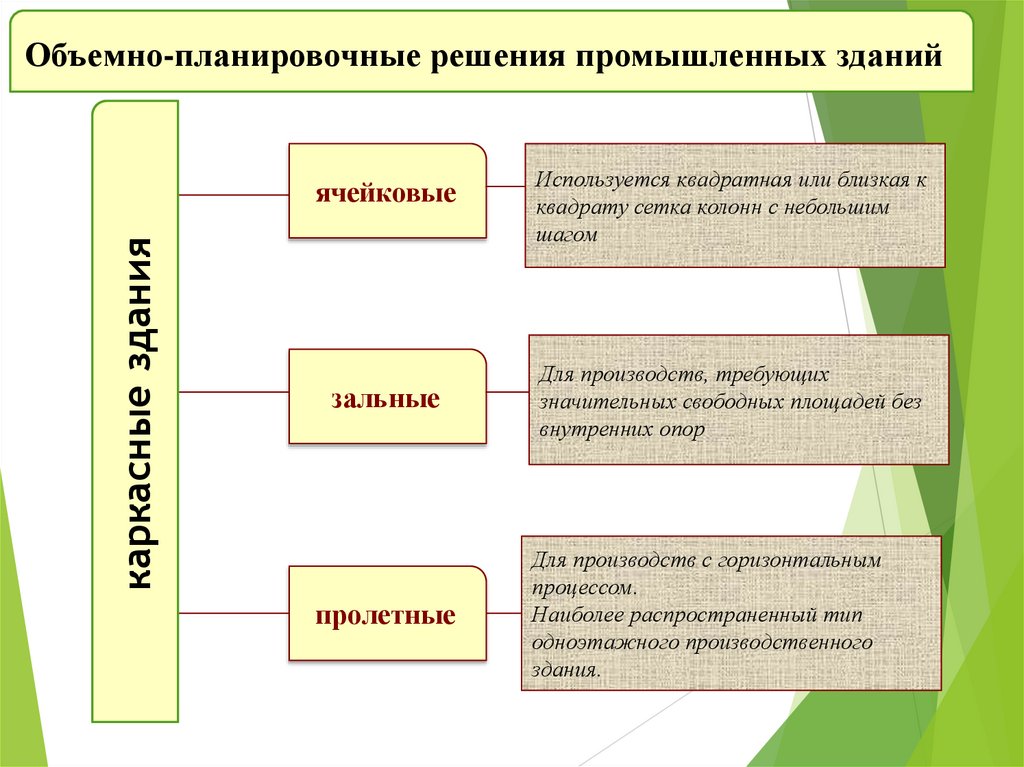 Объемно-планировочные решения промышленных зданий

каркасные здания

ячейковые

Используется квадратная или близкая к квадрату сетка колонн с небольшим шагом

зальные

Для производств, требующих значительных свободных площадей без внутренних опор

пролетные

Для производств с горизонтальным процессом.
Наиболее распространенный тип одноэтажного производственного здания.